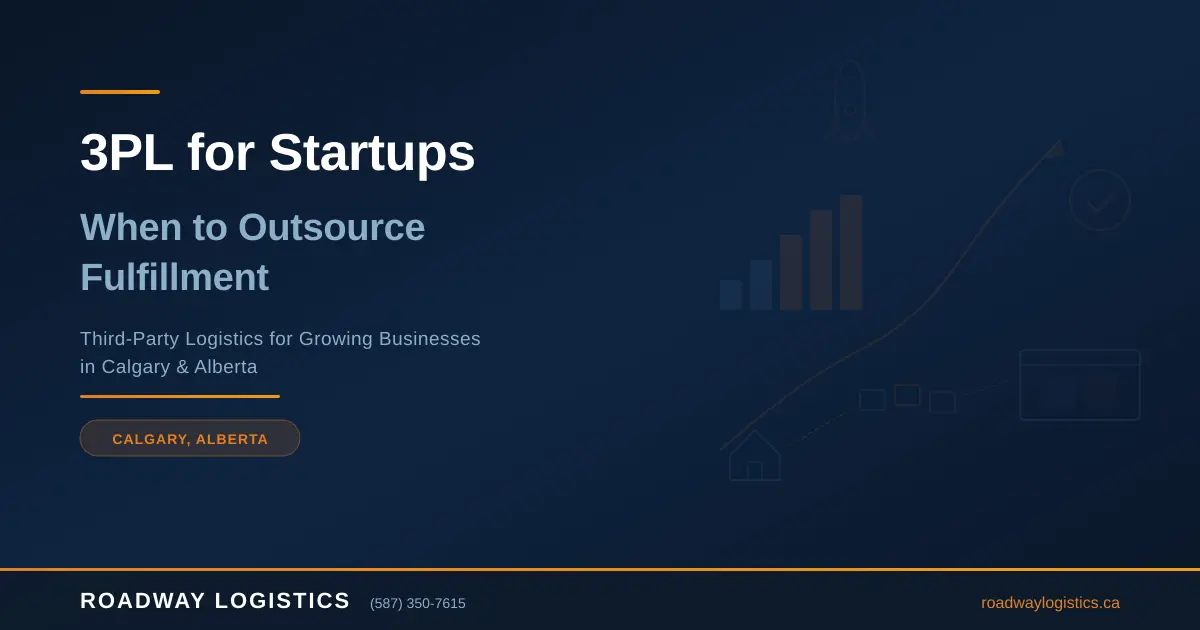 3PL for Startups

When to Outsource Fulfillment

Third-Party Logistics for Growing Businesses in Calgary & Alberta

CALGARY, ALBERTA

ROADWAY LOGISTICS (587) 350-7615

roadwaylogistics.ca